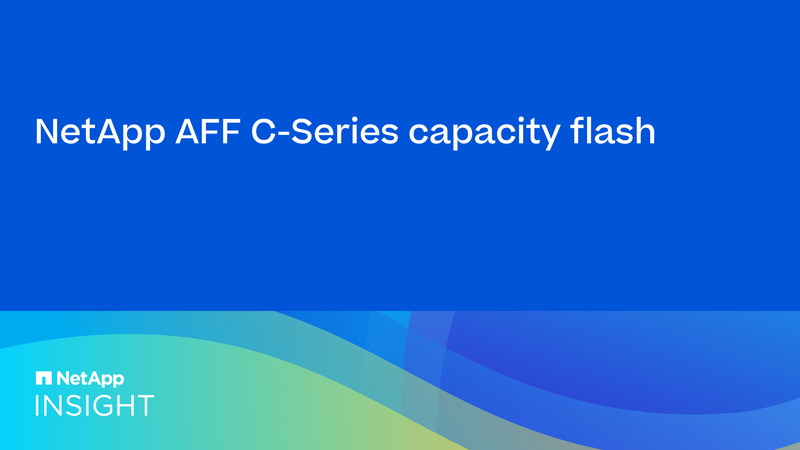 NetApp AFF C-Series capacity flash

NetApp
INSIGHT